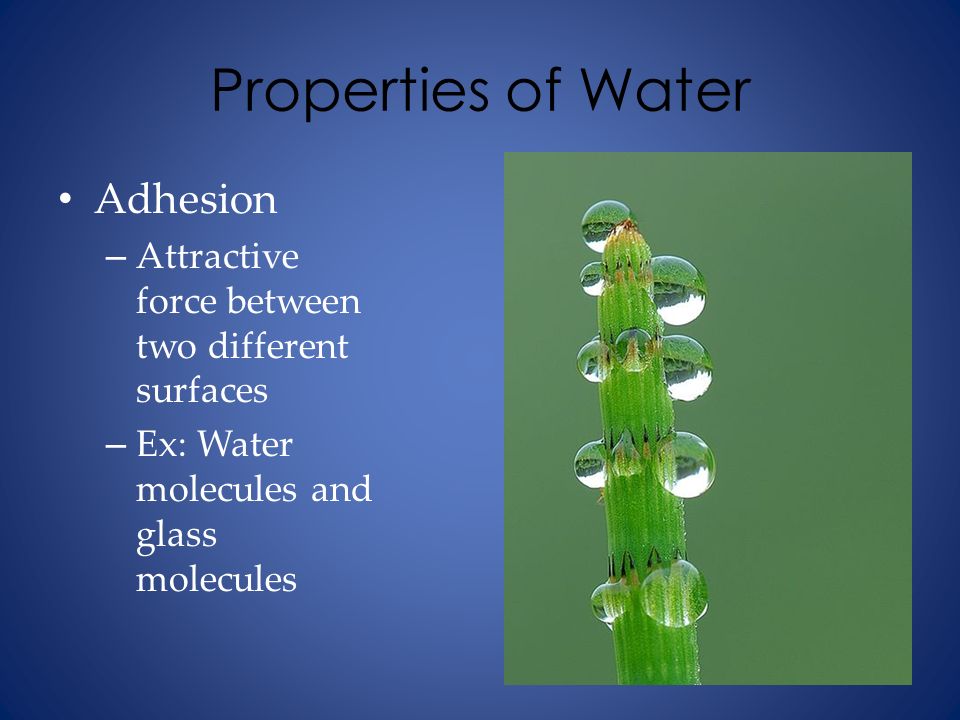 Properties of Water

• Adhesion
– Attractive force between two different surfaces
– Ex: Water molecules and glass molecules